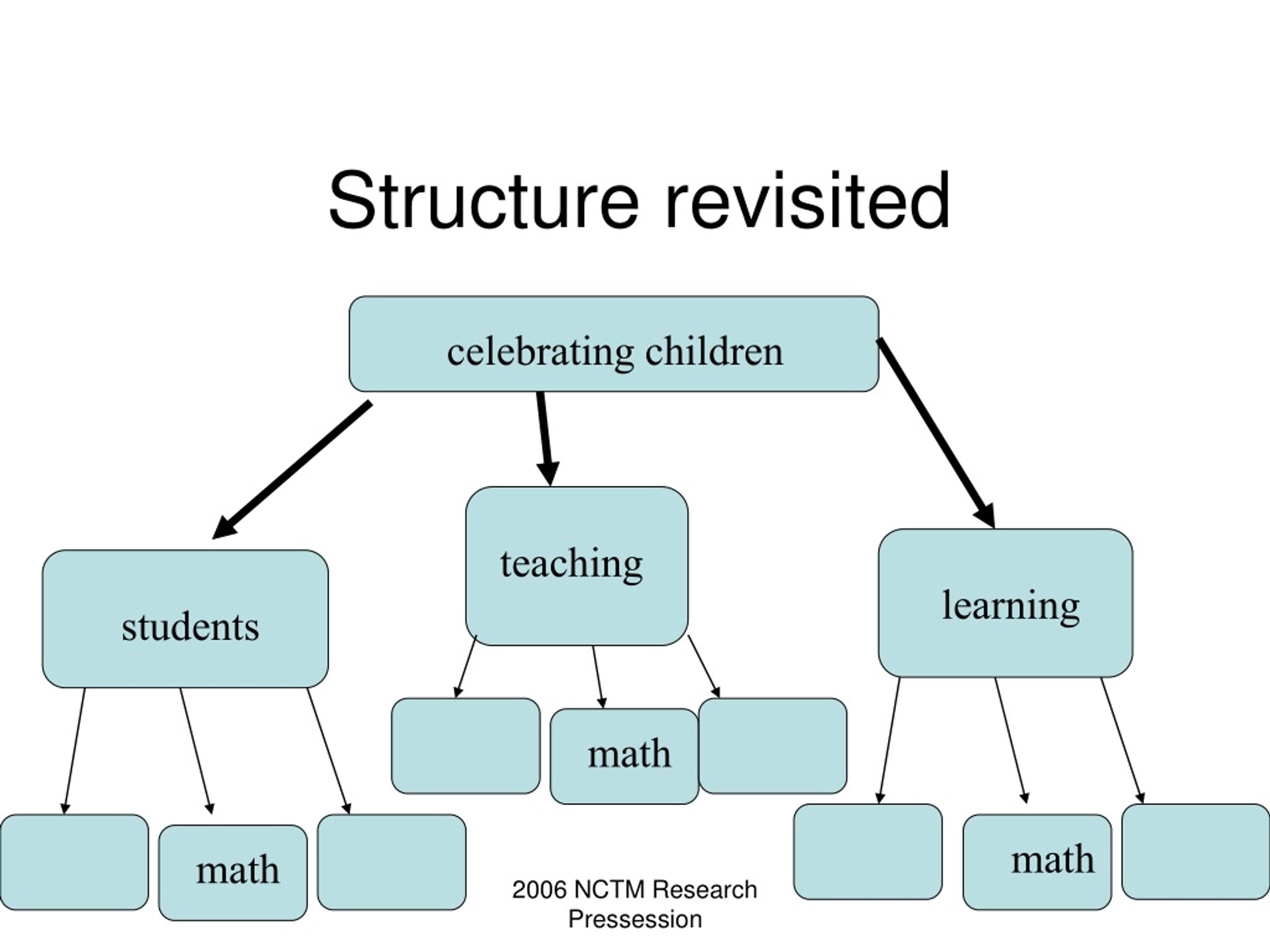 Structure revisited

celebrating children

students

teaching

learning

math

math

math

2006 NCTM Research Pressession